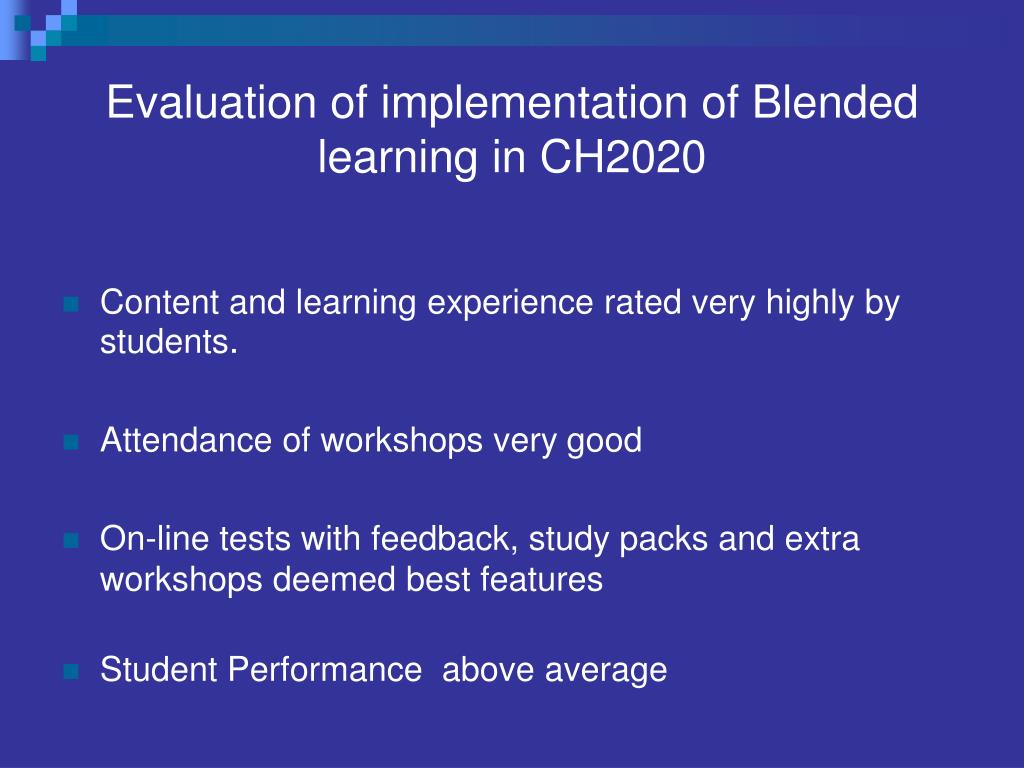 Evaluation of implementation of Blended learning in CH2020

Content and learning experience rated very highly by students.

Attendance of workshops very good

On-line tests with feedback, study packs and extra workshops deemed best features

Student Performance  above average